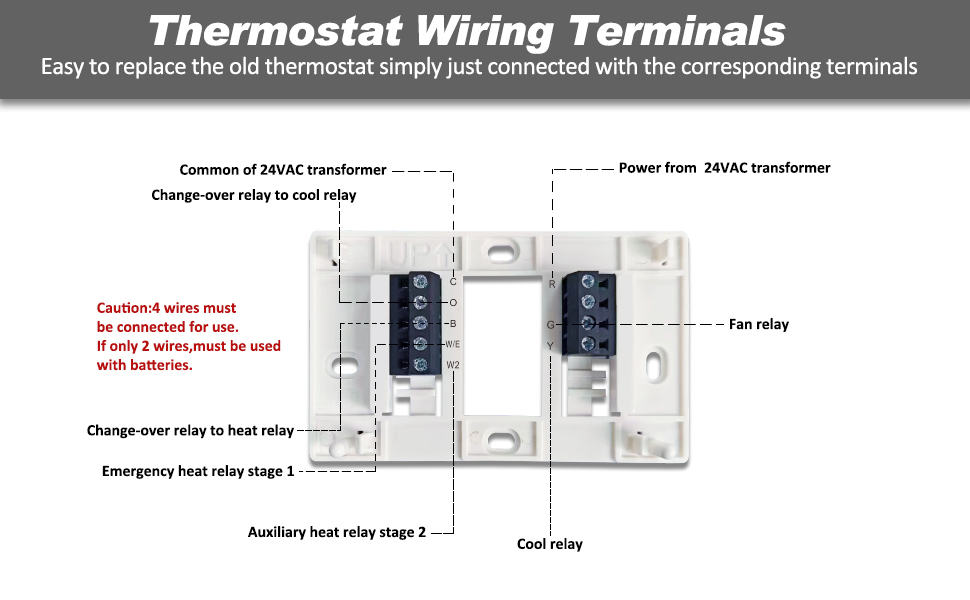 Thermostat Wiring Terminals
Easy to replace the old thermostat simply just connected with the corresponding terminals

Common of 24VAC transformer
Change-over relay to cool relay

Power from 24VAC transformer

UP

C
O
B
W/E
W2

R
G
Y

Caution:4 wires must be connected for use.
If only 2 wires,must be used with batteries.

Fan relay

Change-over relay to heat relay
Emergency heat relay stage 1
Auxiliary heat relay stage 2
Cool relay